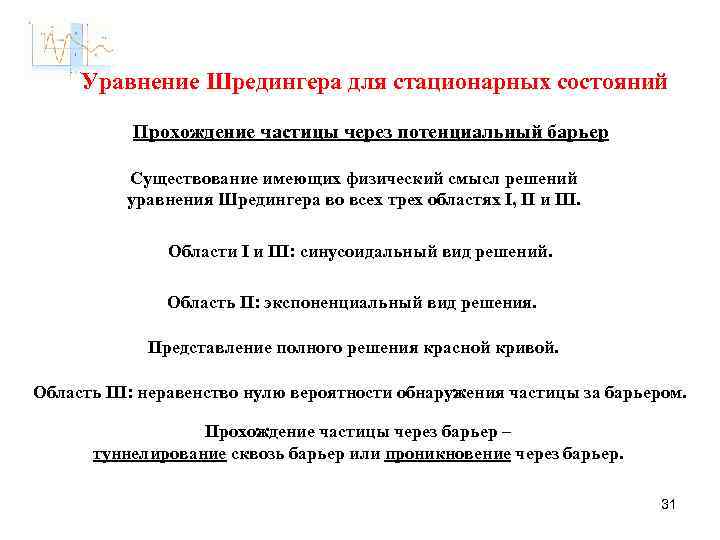 Уравнение Шредингера для стационарных состояний

Прохождение частицы через потенциальный барьер

Существование имеющих физический смысл решений уравнения Шредингера во всех трех областях I, II и III.

Области I и III: синусоидальный вид решений.

Область II: экспоненциальный вид решения.

Представление полного решения красной кривой.

Область III: неравенство нулю вероятности обнаружения частицы за барьером.

Прохождение частицы через барьер – туннелирование сквозь барьер или проникновение через барьер.

31